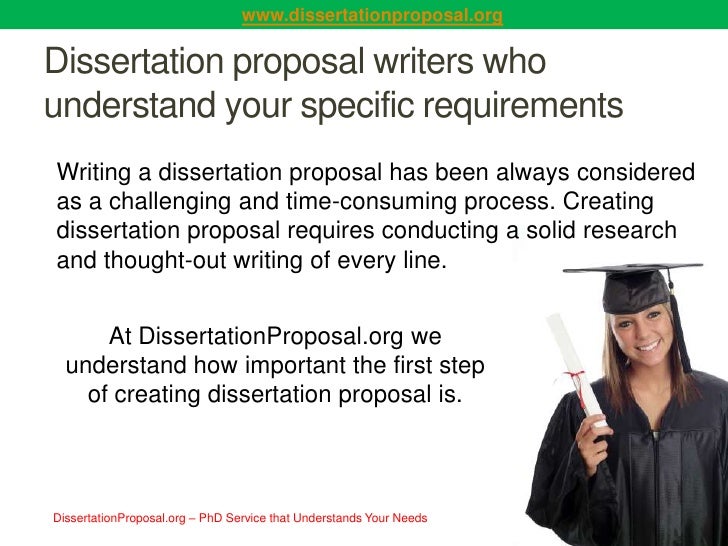 www.dissertationproposal.org

Dissertation proposal writers who understand your specific requirements

Writing a dissertation proposal has been always considered as a challenging and time-consuming process. Creating dissertation proposal requires conducting a solid research and thought-out writing of every line.

At DissertationProposal.org we understand how important the first step of creating dissertation proposal is.

DissertationProposal.org – PhD Service that Understands Your Needs